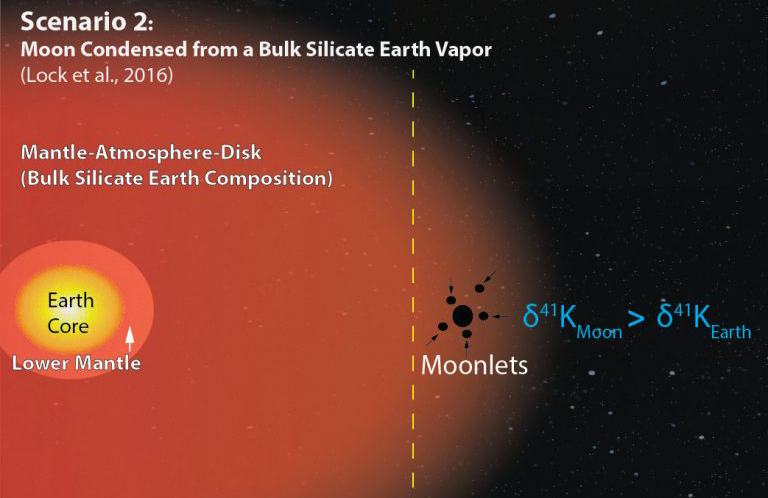 Scenario 2:
Moon Condensed from a Bulk Silicate Earth Vapor
(Lock et al., 2016)

Mantle-Atmosphere-Disk
(Bulk Silicate Earth Composition)

Earth Core

Lower Mantle

Moonlets

$\delta^{41}K_{Moon} > \delta^{41}K_{Earth}$